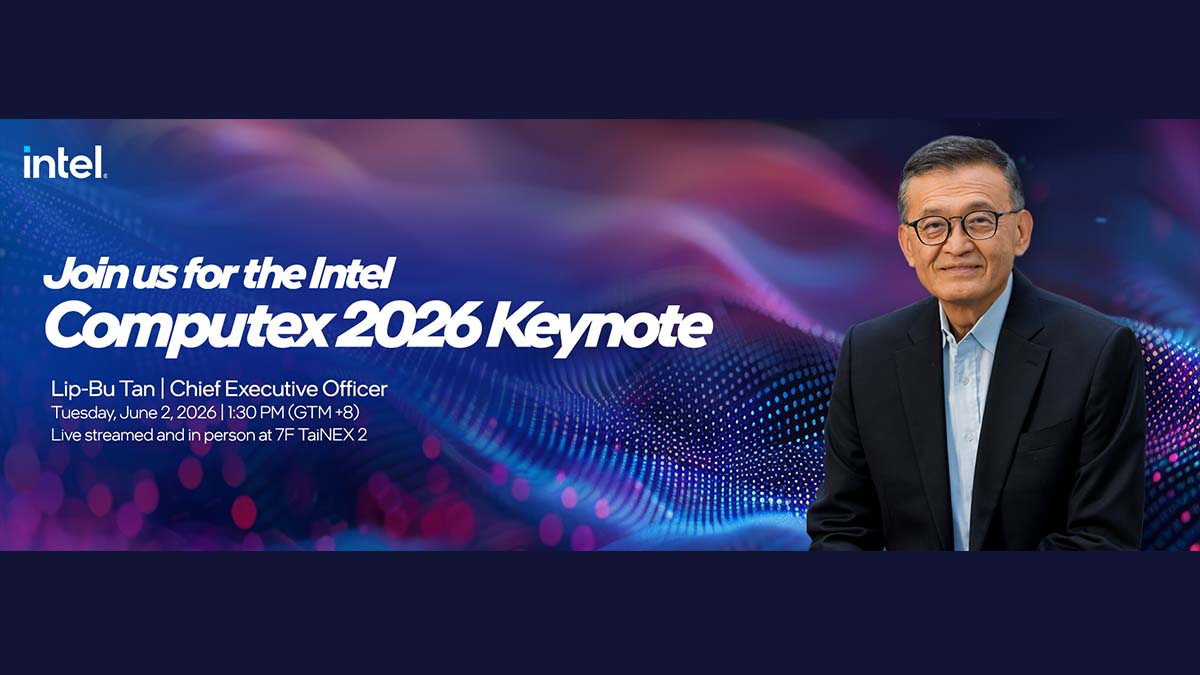 intel.

Join us for the Intel
Computex 2026 Keynote

Lip-Bu Tan | Chief Executive Officer
Tuesday, June 2, 2026 | 1:30 PM (GTM +8)
Live streamed and in person at 7F TaiNEX 2